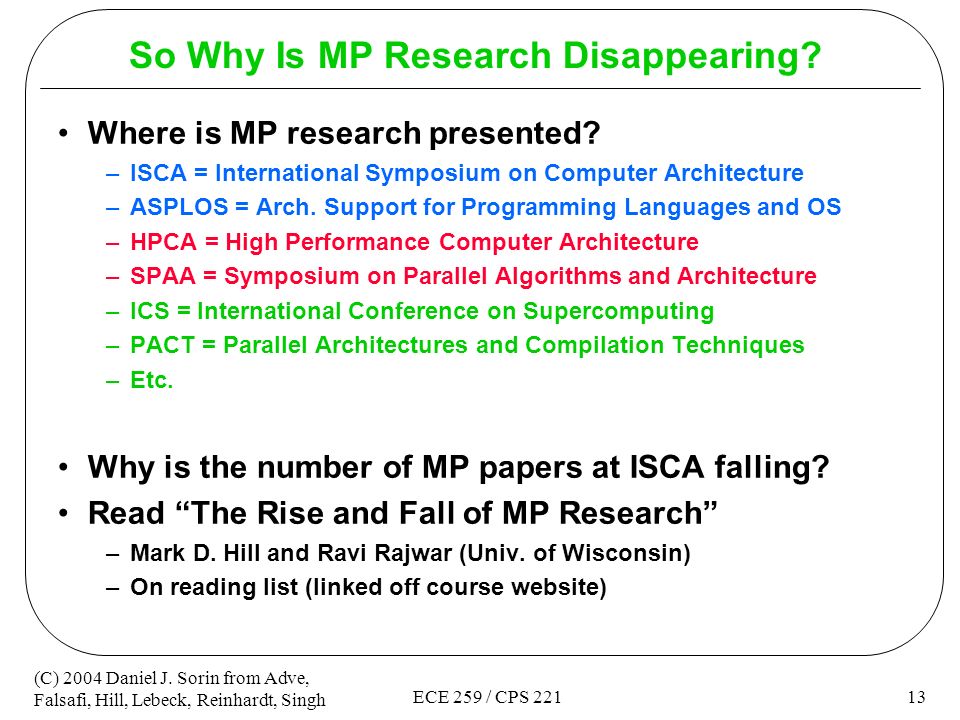 So Why Is MP Research Disappearing?

• Where is MP research presented?
– ISCA = International Symposium on Computer Architecture
– ASPLOS = Arch. Support for Programming Languages and OS
– HPCA = High Performance Computer Architecture
– SPAA = Symposium on Parallel Algorithms and Architecture
– ICS = International Conference on Supercomputing
– PACT = Parallel Architectures and Compilation Techniques
– Etc.

• Why is the number of MP papers at ISCA falling?
• Read “The Rise and Fall of MP Research”
– Mark D. Hill and Ravi Rajwar (Univ. of Wisconsin)
– On reading list (linked off course website)

(C) 2004 Daniel J. Sorin from Adve, Falsafi, Hill, Lebeck, Reinhardt, Singh

ECE 259 / CPS 221

13